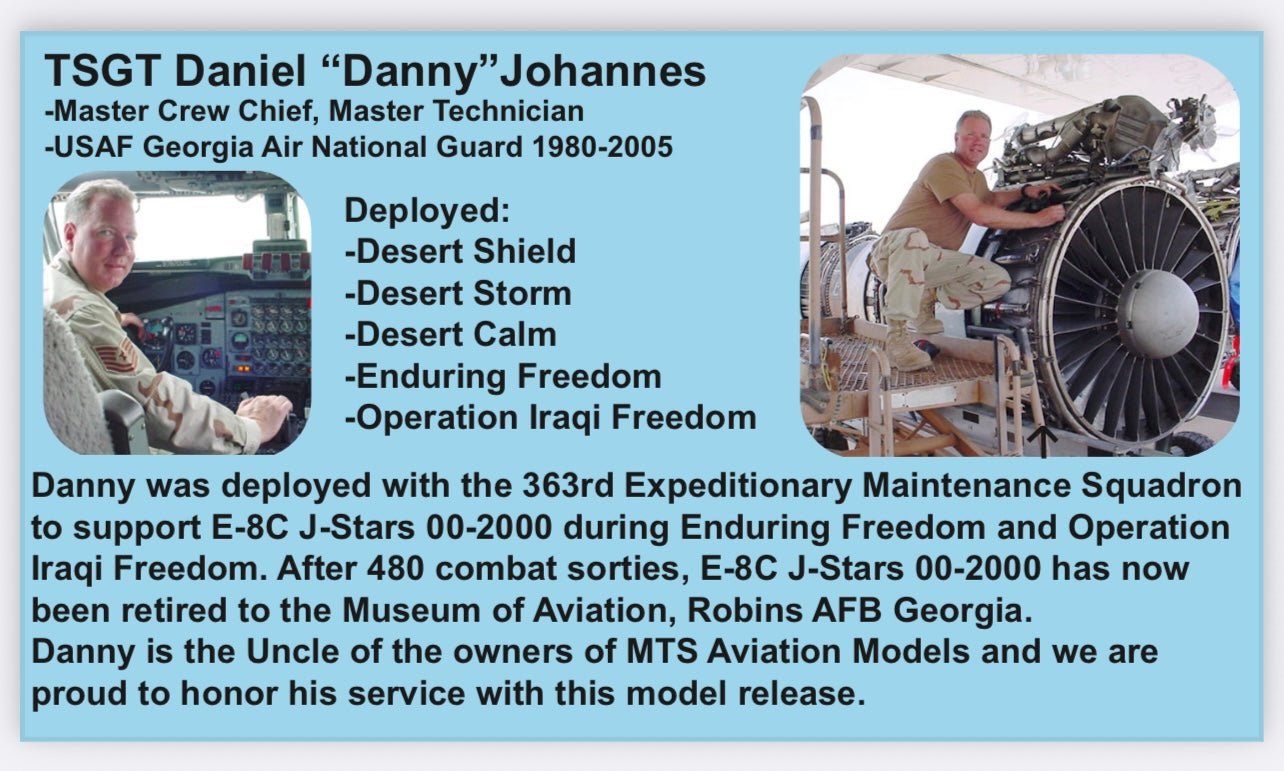 TSGT Daniel “Danny”Johannes
-Master Crew Chief, Master Technician
-USAF Georgia Air National Guard 1980-2005

Deployed:
-Desert Shield
-Desert Storm
-Desert Calm
-Enduring Freedom
-Operation Iraqi Freedom

Danny was deployed with the 363rd Expeditionary Maintenance Squadron to support E-8C J-Stars 00-2000 during Enduring Freedom and Operation Iraqi Freedom. After 480 combat sorties, E-8C J-Stars 00-2000 has now been retired to the Museum of Aviation, Robins AFB Georgia.
Danny is the Uncle of the owners of MTS Aviation Models and we are proud to honor his service with this model release.